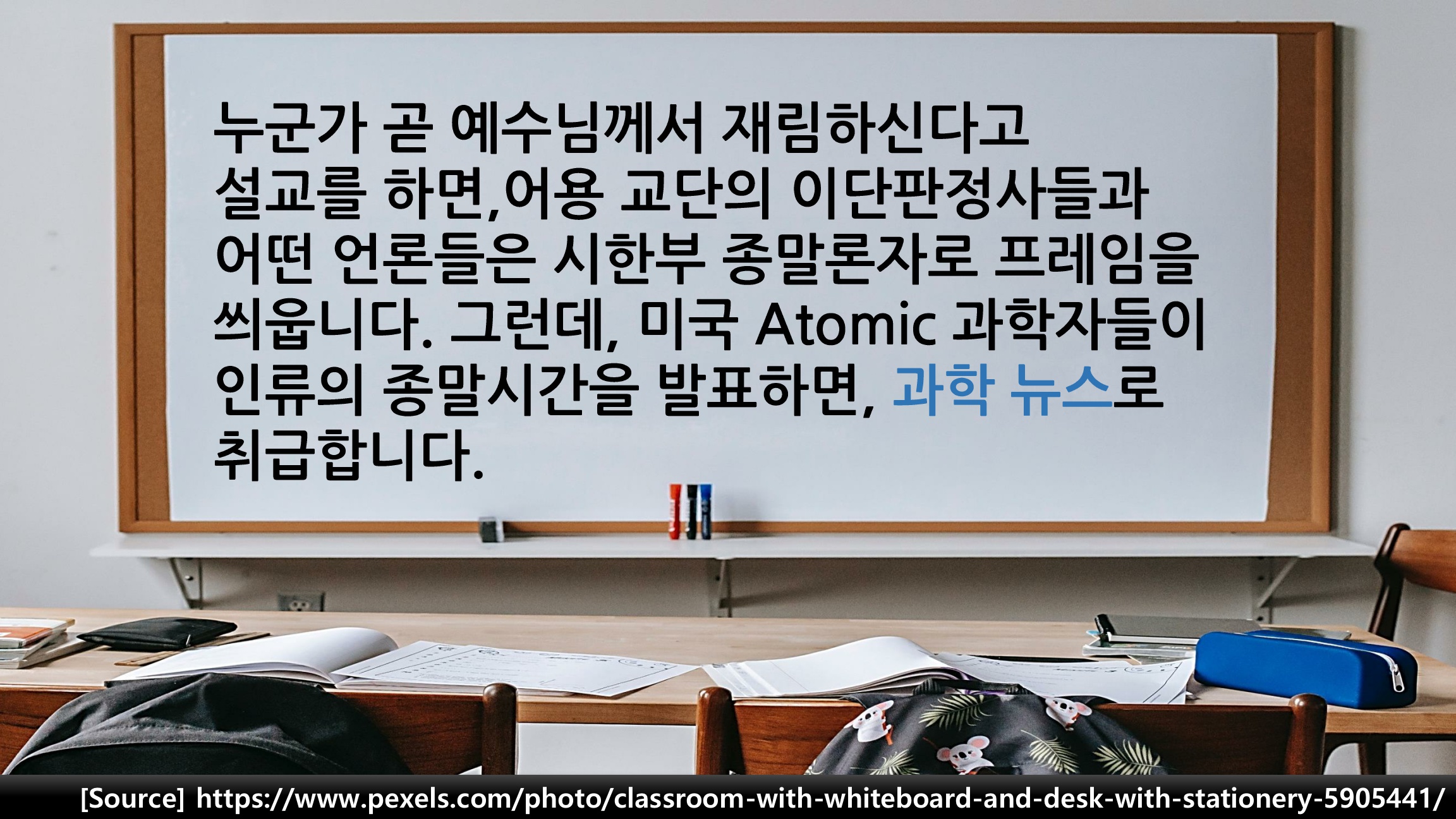 누군가 곧 예수님께서 재림하신다고 설교를 하면,어용 교단의 이단판정사들과 어떤 언론들은 시한부 종말론자로 프레임을 씌웁니다. 그런데, 미국 Atomic 과학자들이 인류의 종말시간을 발표하면, 과학 뉴스로 취급합니다.

[Source] https://www.pexels.com/photo/classroom-with-whiteboard-and-desk-with-stationery-5905441/